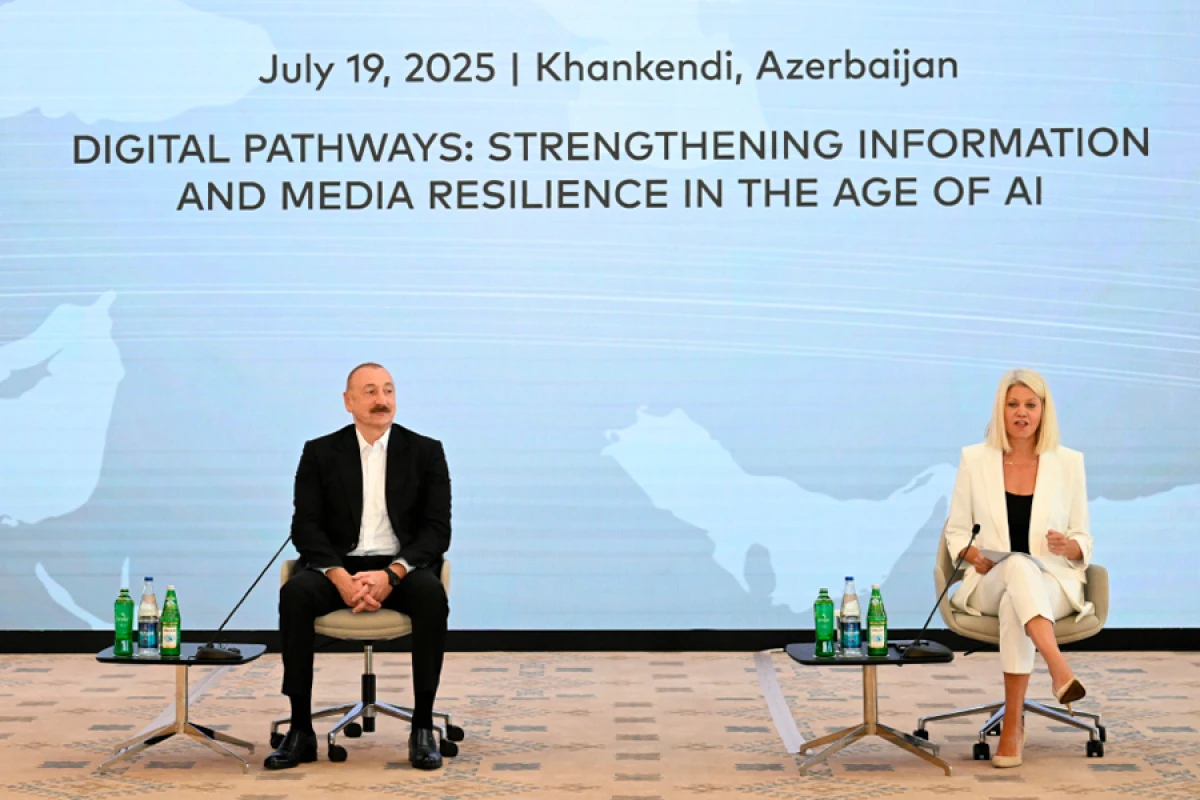 July 19, 2025 | Khankendi, Azerbaijan

DIGITAL PATHWAYS: STRENGTHENING INFORMATION AND MEDIA RESILIENCE IN THE AGE OF AI